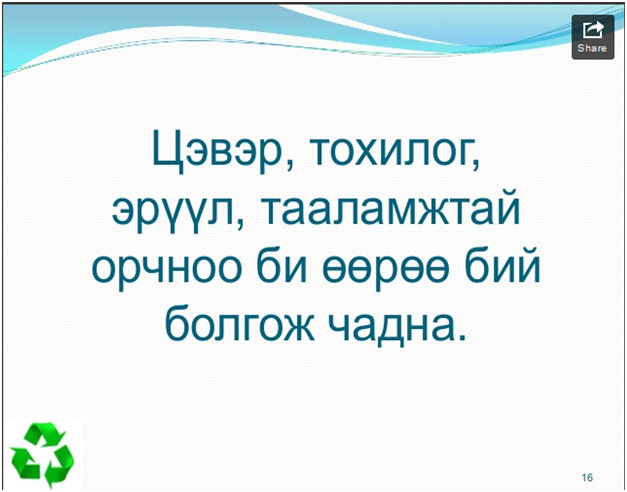 Share

Цэвэр, тохилог, эрүүл, тааламжтай орчноо би өөрөө бий болгож чадна.

16